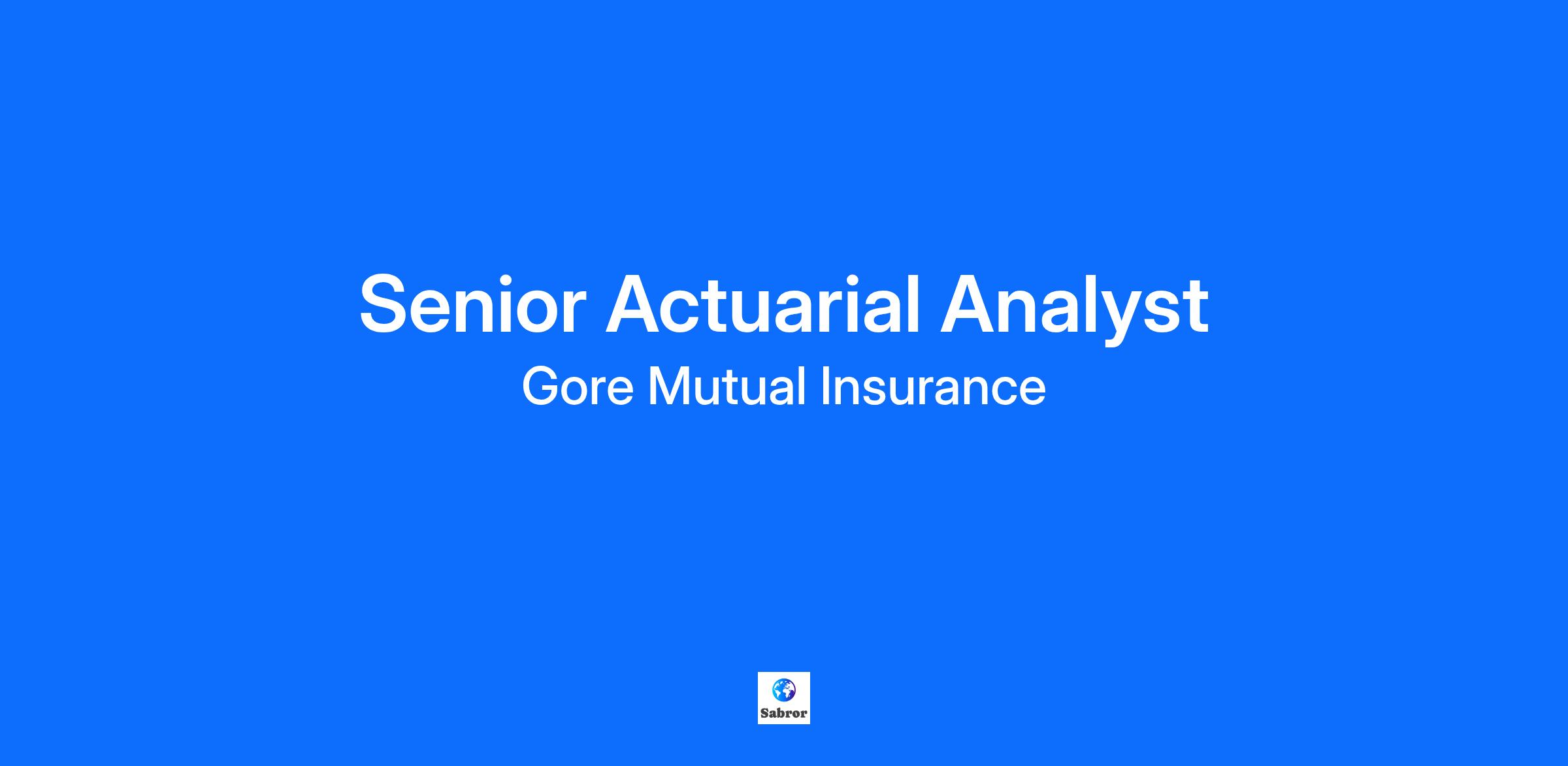 Senior Actuarial Analyst
Gore Mutual Insurance

Sabror